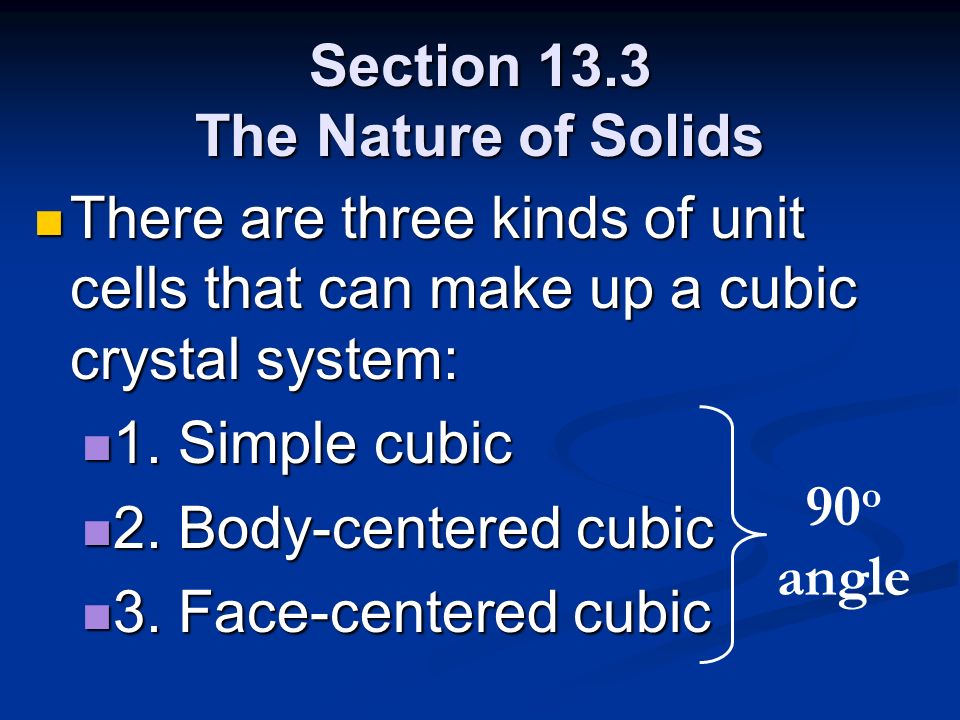 Section 13.3
The Nature of Solids

There are three kinds of unit cells that can make up a cubic crystal system:

1. Simple cubic

2. Body-centered cubic

3. Face-centered cubic

$90^o$ angle